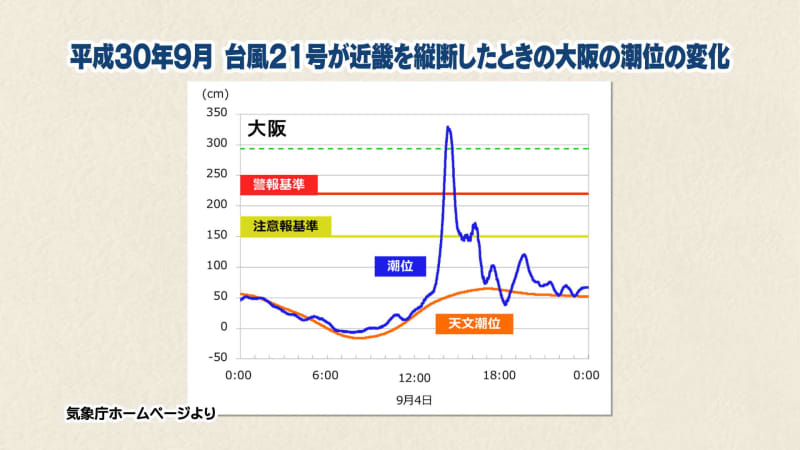 平成30年9月 台風21号が近畿を縦断したときの大阪の潮位の変化

(cm)
350
300
250
200
150
100
50
0
-50

大阪

警報基準

注意報基準

潮位

天文潮位

0:00
6:00
12:00
18:00
0:00

9月4日

気象庁ホームページより